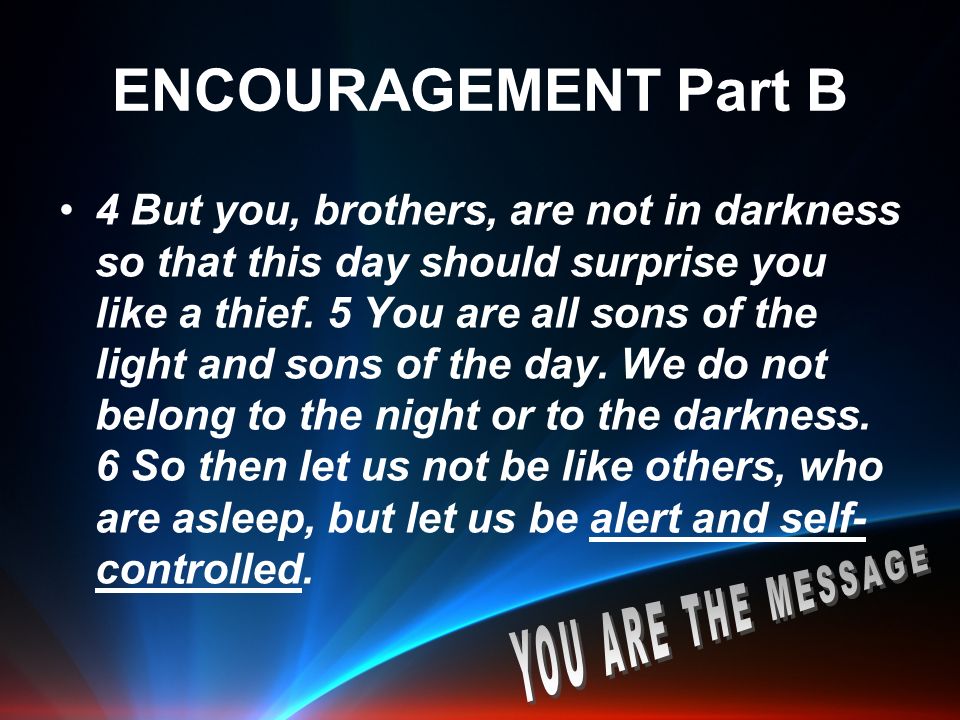 ENCOURAGEMENT Part B

• 4 But you, brothers, are not in darkness so that this day should surprise you like a thief. 5 You are all sons of the light and sons of the day. We do not belong to the night or to the darkness. 6 So then let us not be like others, who are asleep, but let us be alert and self-controlled.

YOU ARE THE MESSAGE